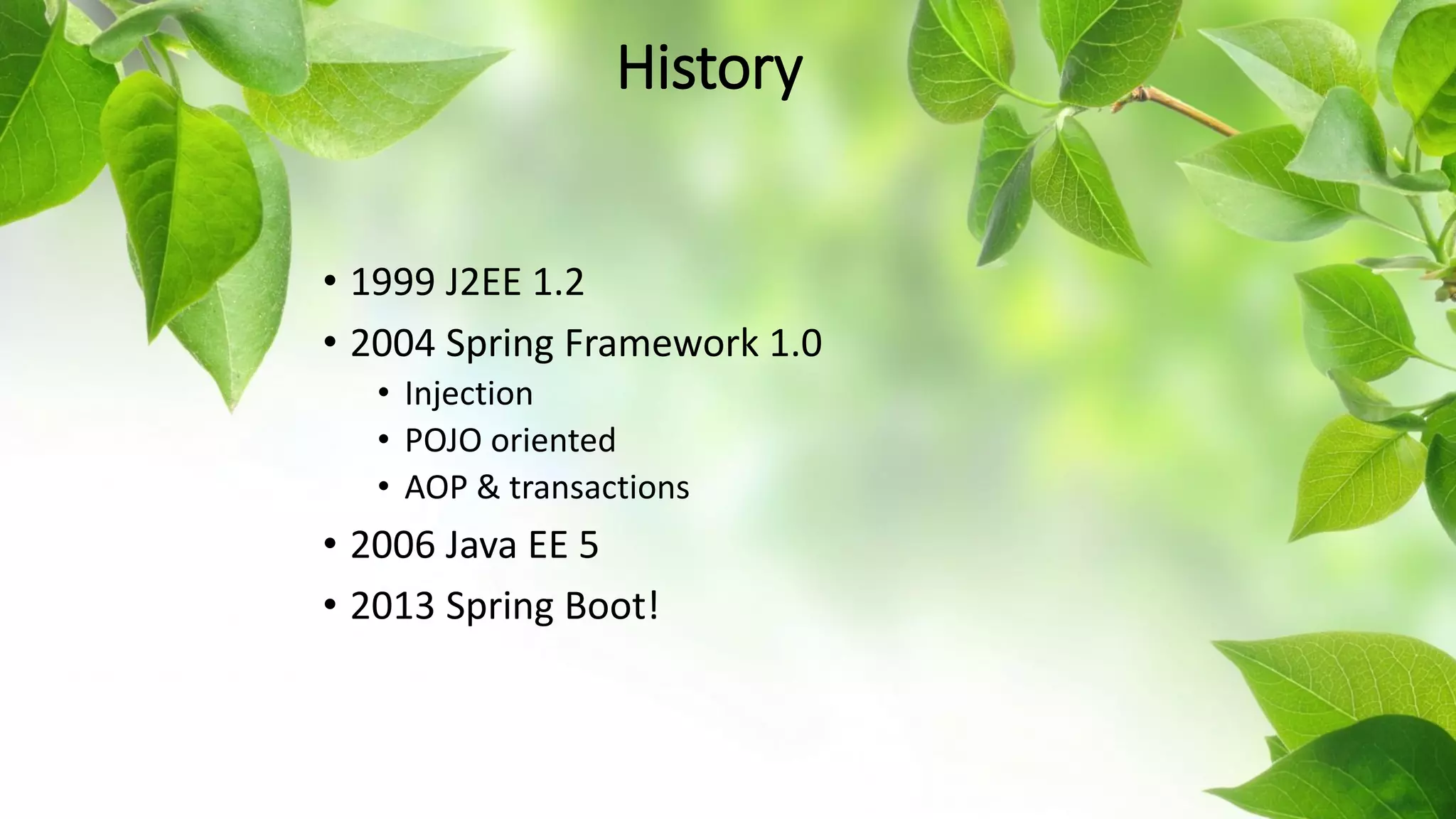 History

• 1999 J2EE 1.2
• 2004 Spring Framework 1.0
  • Injection
  • POJO oriented
  • AOP & transactions
• 2006 Java EE 5
• 2013 Spring Boot!